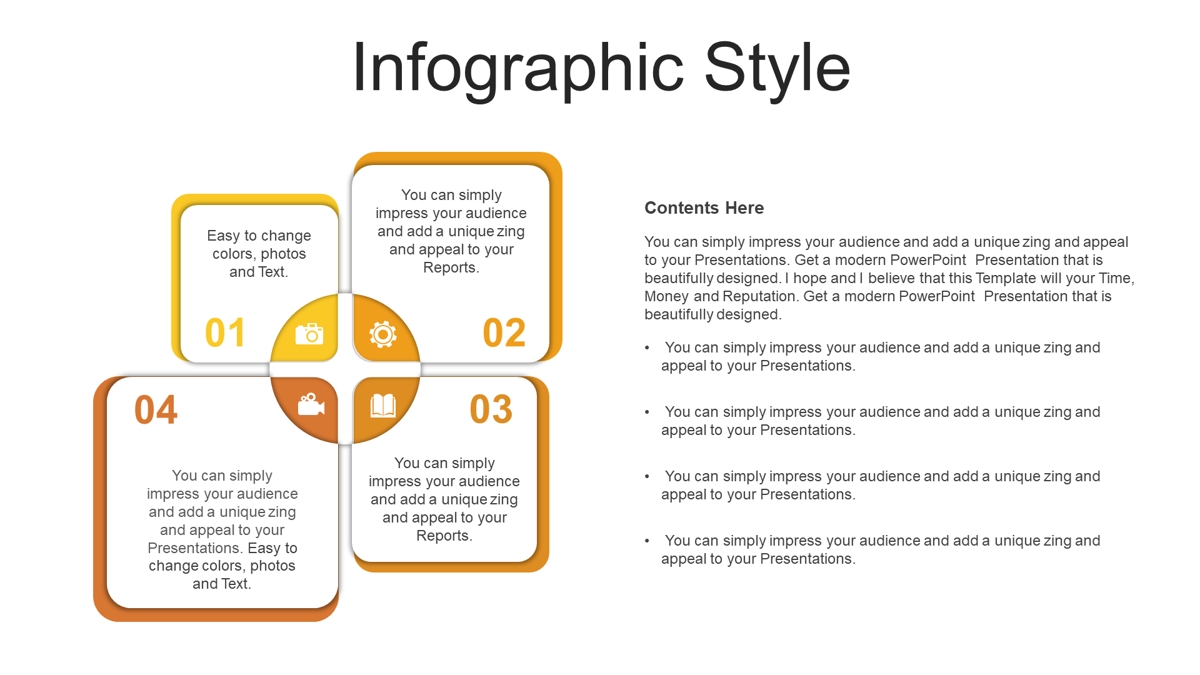 Infographic Style

Easy to change colors, photos and Text.

01

You can simply impress your audience and add a unique zing and appeal to your Reports.

02

04

You can simply impress your audience and add a unique zing and appeal to your Presentations. Easy to change colors, photos and Text.

03

You can simply impress your audience and add a unique zing and appeal to your Reports.

Contents Here

You can simply impress your audience and add a unique zing and appeal to your Presentations. Get a modern PowerPoint Presentation that is beautifully designed. I hope and I believe that this Template will your Time, Money and Reputation. Get a modern PowerPoint Presentation that is beautifully designed.

• You can simply impress your audience and add a unique zing and appeal to your Presentations.

• You can simply impress your audience and add a unique zing and appeal to your Presentations.

• You can simply impress your audience and add a unique zing and appeal to your Presentations.

• You can simply impress your audience and add a unique zing and appeal to your Presentations.